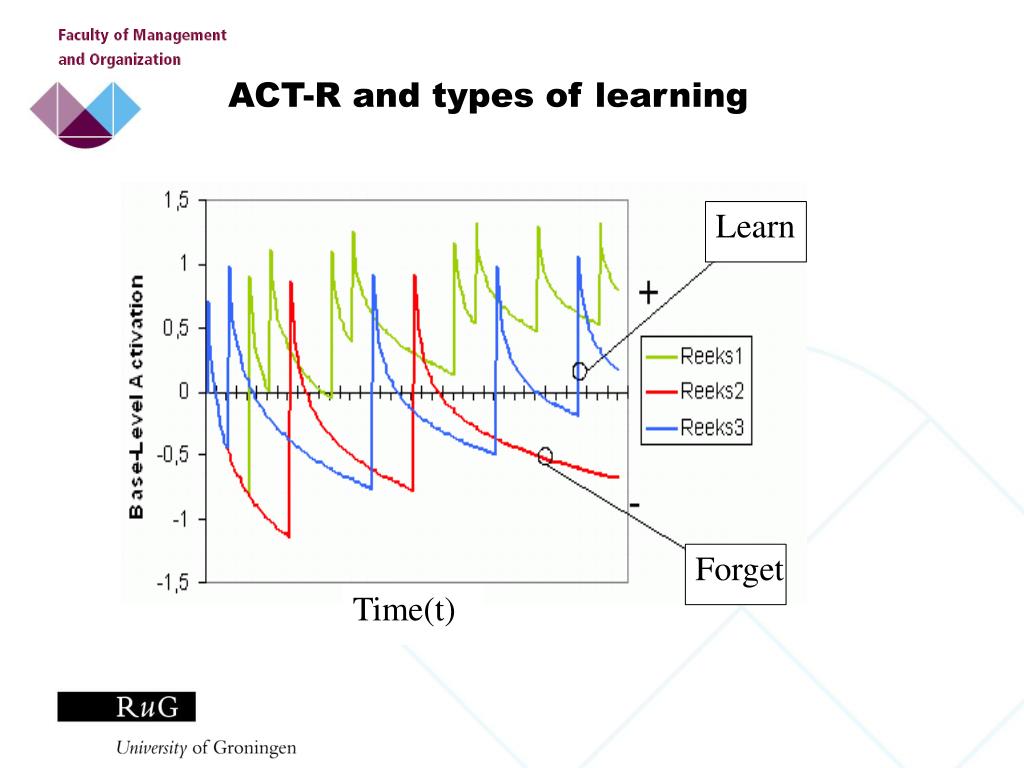 Faculty of Management and Organization

ACT-R and types of learning

1,5
1
0,5
0
-0,5
-1
-1,5

Base-Level Activation

Learn

+

Reeks1
Reeks2
Reeks3

-

Forget

Time(t)

RuG

University of Groningen